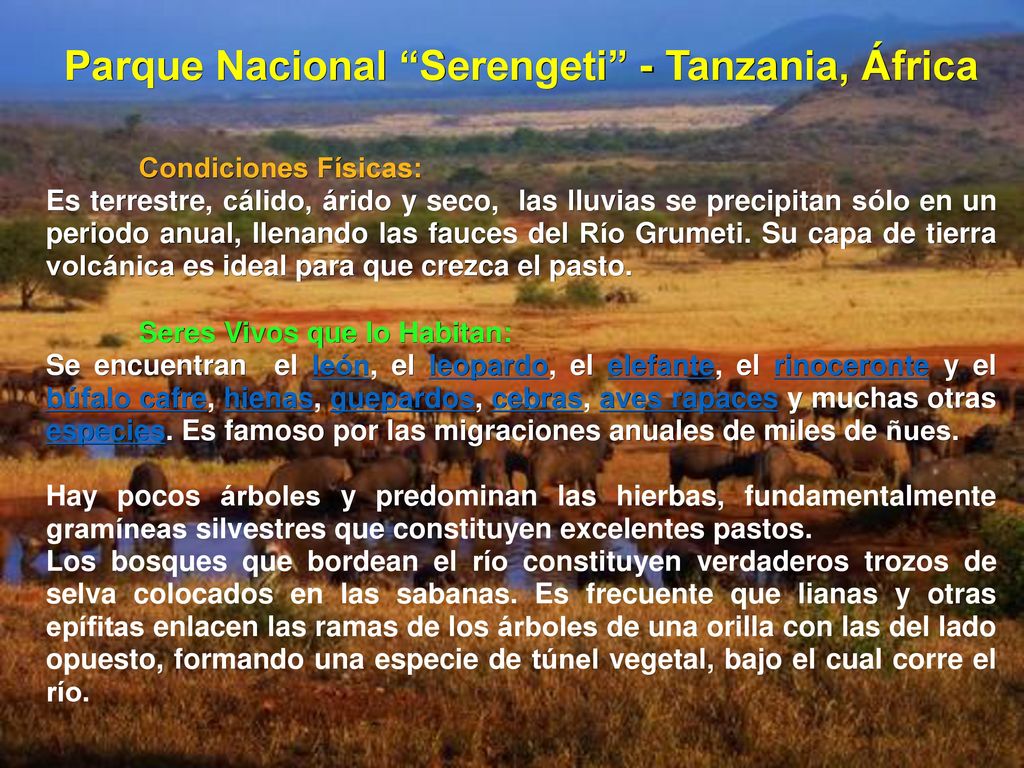 Parque Nacional “Serengeti” - Tanzania, África

Condiciones Físicas:
Es terrestre, cálido, árido y seco, las lluvias se precipitan sólo en un periodo anual, llenando las fauces del Río Grumeti. Su capa de tierra volcánica es ideal para que crezca el pasto.

Seres Vivos que lo Habitan:
Se encuentran el león, el leopardo, el elefante, el rinoceronte y el búfalo cafre, hienas, guepardos, cebras, aves rapaces y muchas otras especies. Es famoso por las migraciones anuales de miles de ñues.

Hay pocos árboles y predominan las hierbas, fundamentalmente gramíneas silvestres que constituyen excelentes pastos.
Los bosques que bordean el río constituyen verdaderos trozos de selva colocados en las sabanas. Es frecuente que lianas y otras epífitas enlacen las ramas de los árboles de una orilla con las del lado opuesto, formando una especie de túnel vegetal, bajo el cual corre el río.